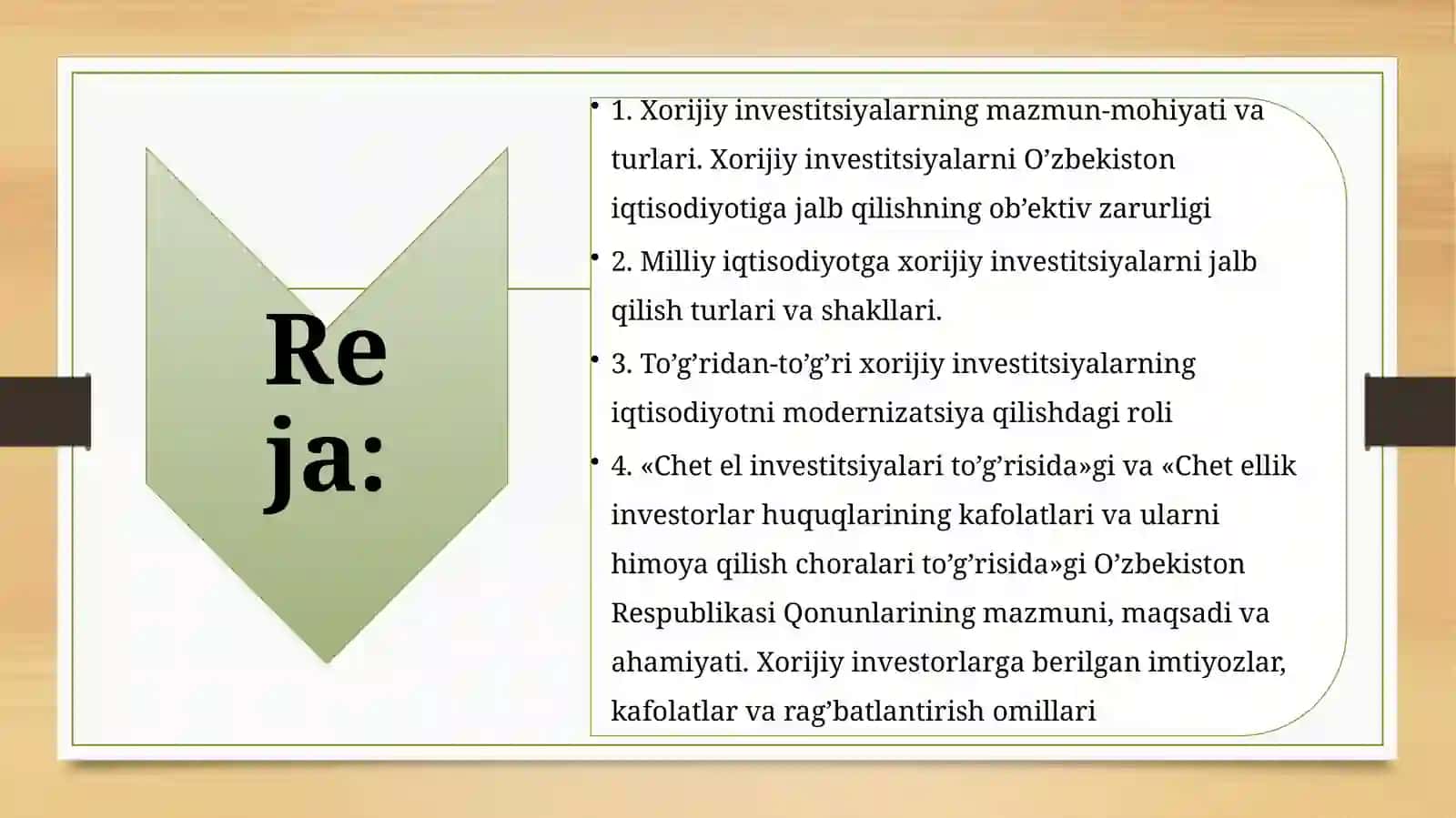 Re
ja:

• 1. Xorijiy investitsiyalarning mazmun-mohiyati va turlari. Xorijiy investitsiyalarni O’zbekiston iqtisodiyotiga jalb qilishning ob’ektiv zarurligi

• 2. Milliy iqtisodiyotga xorijiy investitsiyalarni jalb qilish turlari va shakllari.

• 3. To’g’ridan-to’g’ri xorijiy investitsiyalarning iqtisodiyotni modernizatsiya qilishdagi roli

• 4. «Chet el investitsiyalari to’g’risida»gi va «Chet ellik investorlar huquqlarining kafolatlari va ularni himoya qilish choralari to’g’risida»gi O’zbekiston Respublikasi Qonunlarining mazmuni, maqsadi va ahamiyati. Xorijiy investorlarga berilgan imtiyozlar, kafolatlar va rag’batlantirish omillari